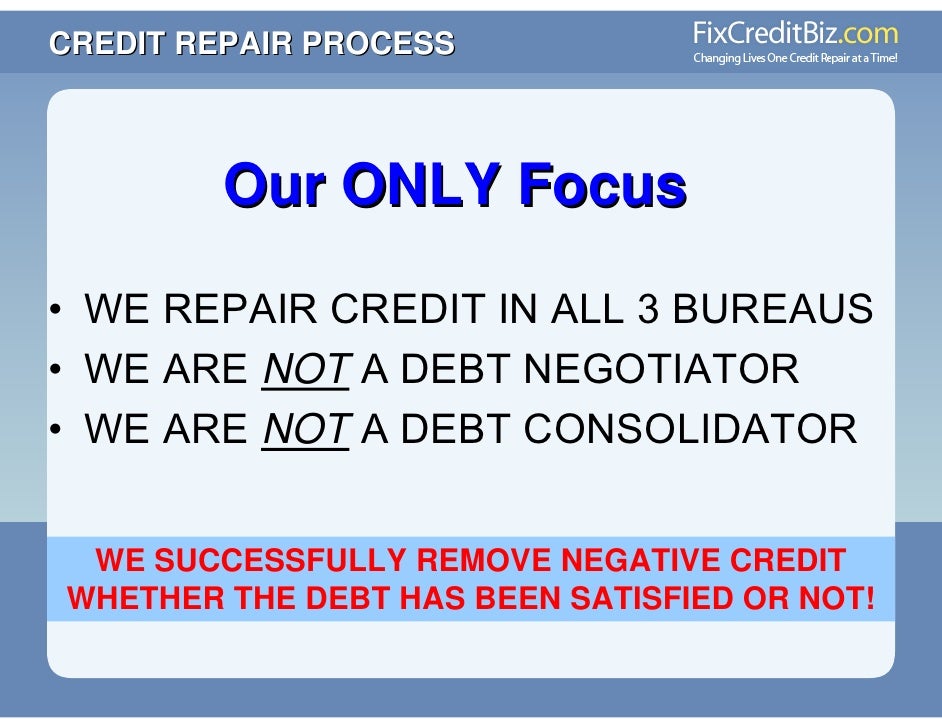 CREDIT REPAIR PROCESS

FixCreditBiz.com
Changing Lives One Credit Repair at a Time!

Our ONLY Focus

• WE REPAIR CREDIT IN ALL 3 BUREAUS
• WE ARE NOT A DEBT NEGOTIATOR
• WE ARE NOT A DEBT CONSOLIDATOR

WE SUCCESSFULLY REMOVE NEGATIVE CREDIT WHETHER THE DEBT HAS BEEN SATISFIED OR NOT!